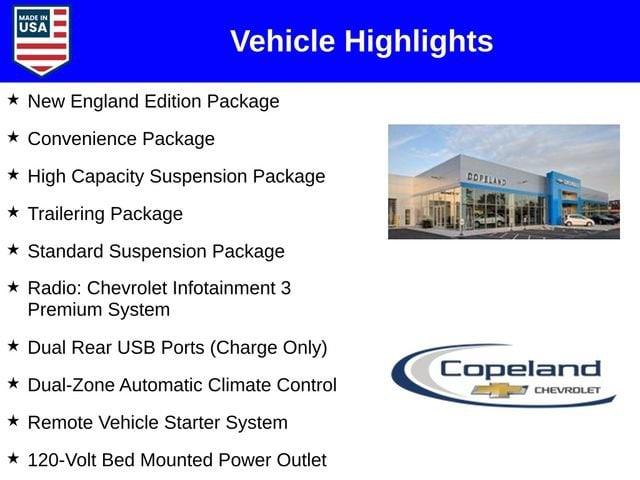 MADE IN USA

Vehicle Highlights

★ New England Edition Package

★ Convenience Package

★ High Capacity Suspension Package

★ Trailering Package

★ Standard Suspension Package

★ Radio: Chevrolet Infotainment 3 Premium System

★ Dual Rear USB Ports (Charge Only)

★ Dual-Zone Automatic Climate Control

★ Remote Vehicle Starter System

★ 120-Volt Bed Mounted Power Outlet

COPELAND

Copeland CHEVROLET